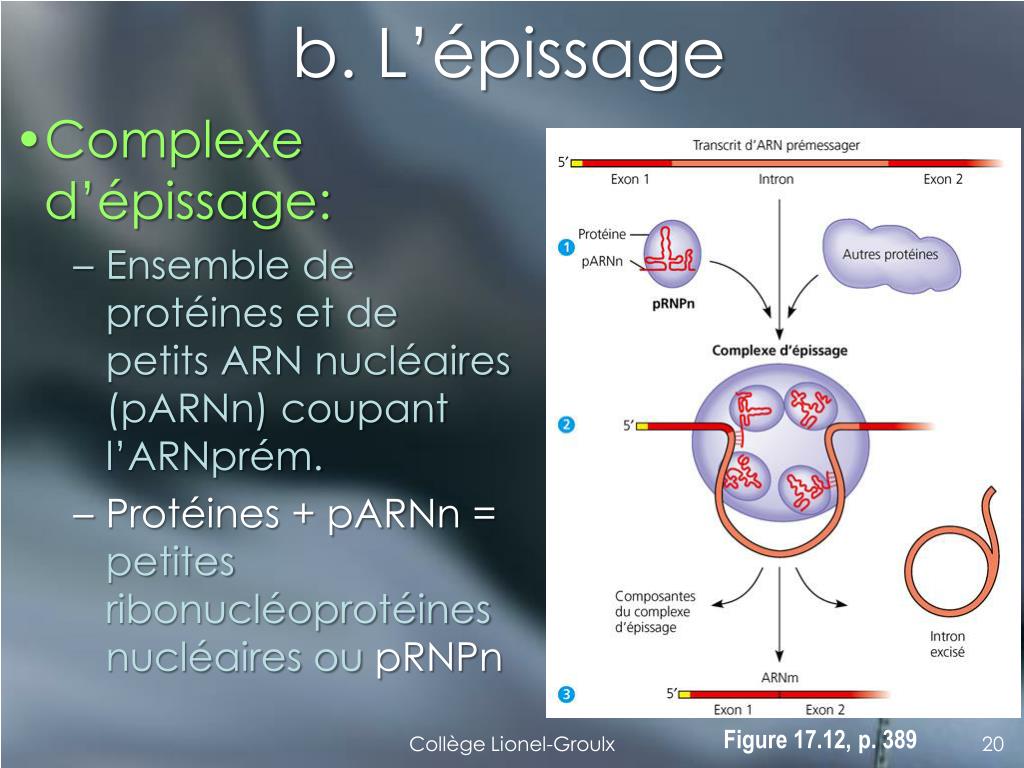 b. L'épissage

• Complexe d'épissage:
– Ensemble de protéines et de petits ARN nucléaires (pARNn) coupant l'ARNprém.
– Protéines + pARNn = petites ribonucléoprotéines nucléaires ou pRNPn

Transcrit d'ARN prémessager
5'
Exon 1
Intron
Exon 2
1
Protéine
pARNn
pRNPn
Autres protéines
Complexe d'épissage
2
5'
Composantes du complexe d'épissage
Intron excisé
ARNm
3
5'
Exon 1
Exon 2

Collège Lionel-Groulx
Figure 17.12, p. 389
20